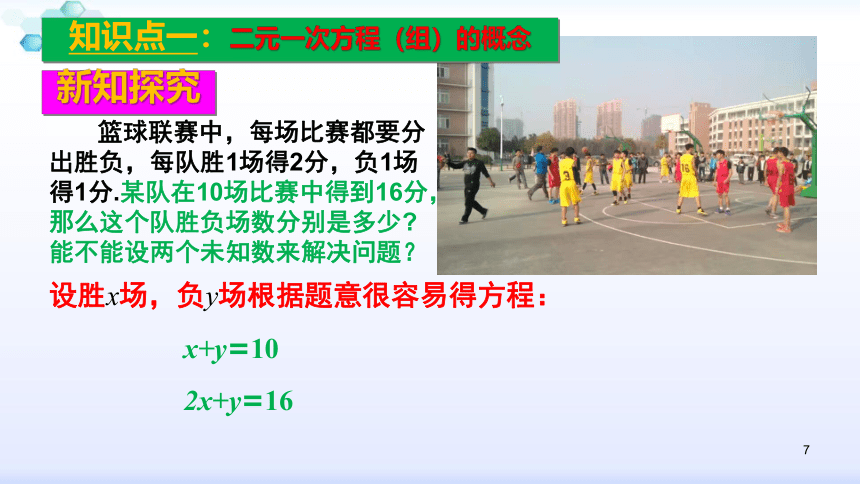 知识点一：二元一次方程（组）的概念

新知探究

篮球联赛中，每场比赛都要分出胜负，每队胜1场得2分，负1场得1分.某队在10场比赛中得到16分，那么这个队胜负场数分别是多少？能不能设两个未知数来解决问题？

设胜$x$场，负$y$场根据题意很容易得方程：

$x+y=10$

$2x+y=16$

7